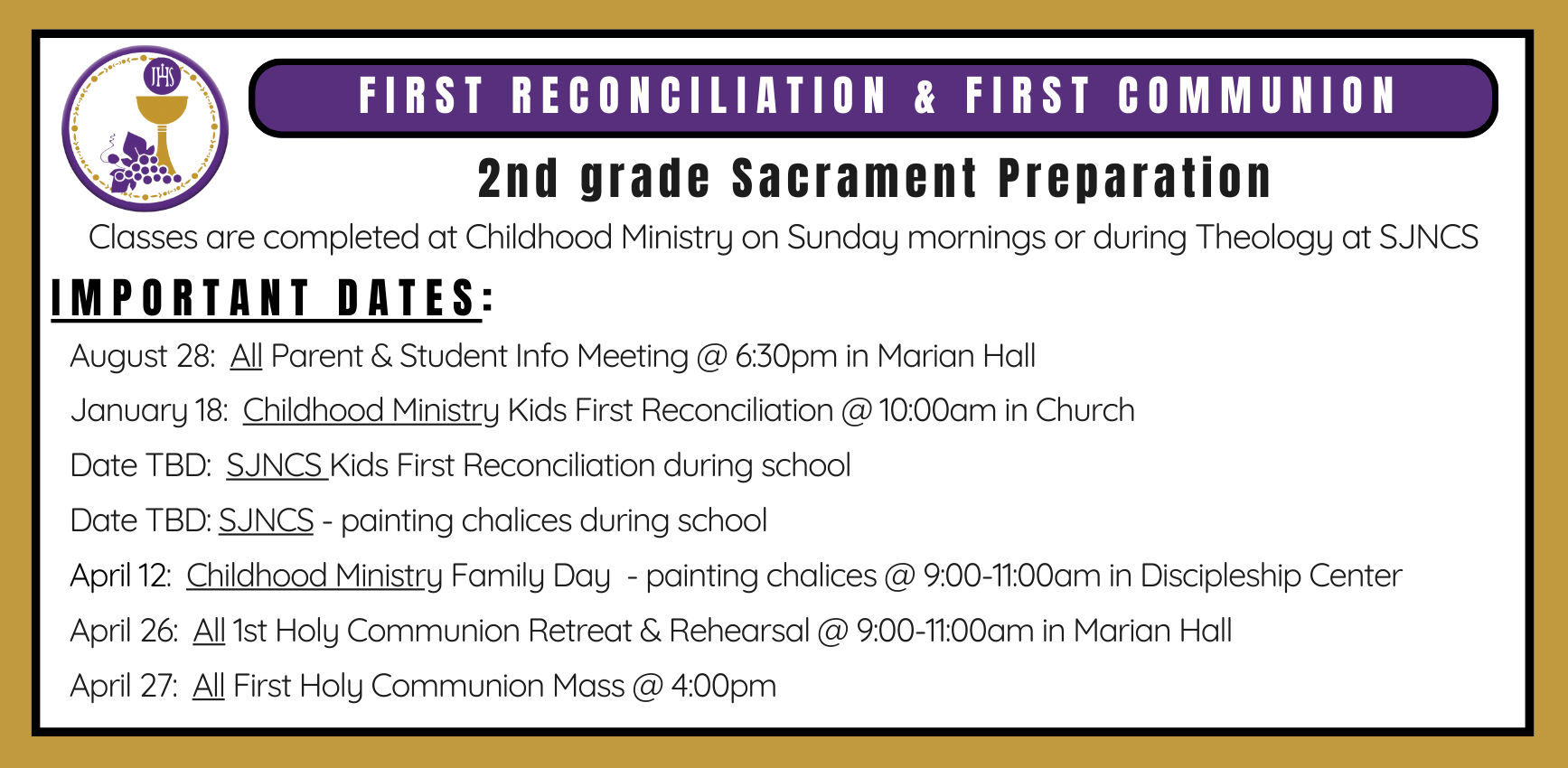 IHS

FIRST RECONCILIATION & FIRST COMMUNION

2nd grade Sacrament Preparation

Classes are completed at Childhood Ministry on Sunday mornings or during Theology at SJNCS

IMPORTANT DATES:

August 28: All Parent & Student Info Meeting @ 6:30pm in Marian Hall

January 18: Childhood Ministry Kids First Reconciliation @ 10:00am in Church

Date TBD: SJNCS Kids First Reconciliation during school

Date TBD: SJNCS - painting chalices during school

April 12: Childhood Ministry Family Day - painting chalices @ 9:00-11:00am in Discipleship Center

April 26: All 1st Holy Communion Retreat & Rehearsal @ 9:00-11:00am in Marian Hall

April 27: All First Holy Communion Mass @ 4:00pm